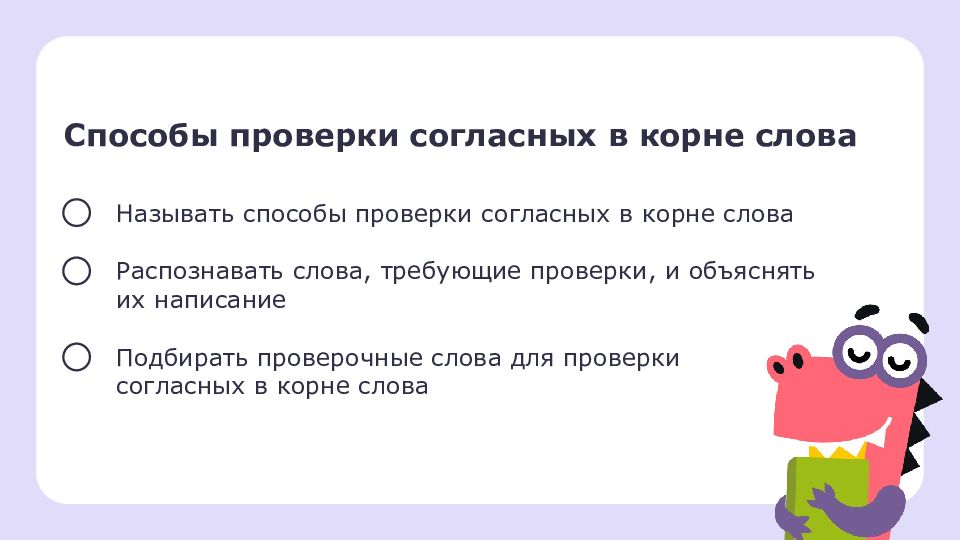 Способы проверки согласных в корне слова

Называть способы проверки согласных в корне слова

Распознавать слова, требующие проверки, и объяснять их написание

Подбирать проверочные слова для проверки согласных в корне слова